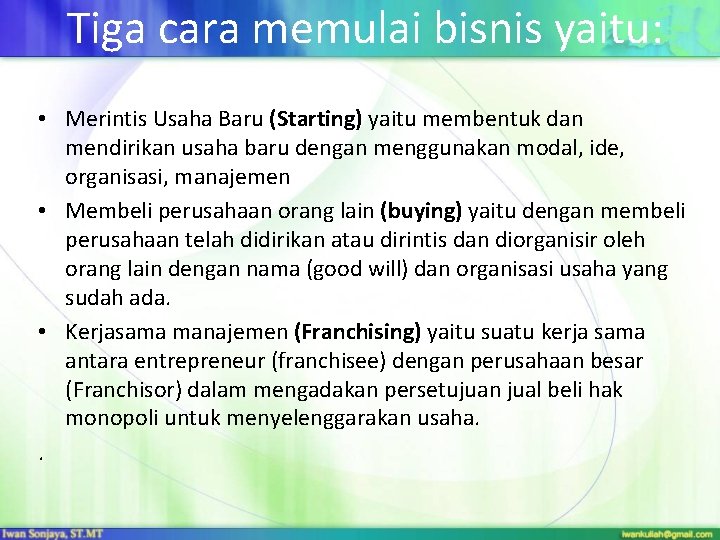 Tiga cara memulai bisnis yaitu:

• Merintis Usaha Baru (Starting) yaitu membentuk dan mendirikan usaha baru dengan menggunakan modal, ide, organisasi, manajemen

• Membeli perusahaan orang lain (buying) yaitu dengan membeli perusahaan telah didirikan atau dirintis dan diorganisir oleh orang lain dengan nama (good will) dan organisasi usaha yang sudah ada.

• Kerjasama manajemen (Franchising) yaitu suatu kerja sama antara entrepreneur (franchisee) dengan perusahaan besar (Franchisor) dalam mengadakan persetujuan jual beli hak monopoli untuk menyelenggarakan usaha.

.

Iwan Sonjaya, ST.MT

iwankuliah@gmail.com